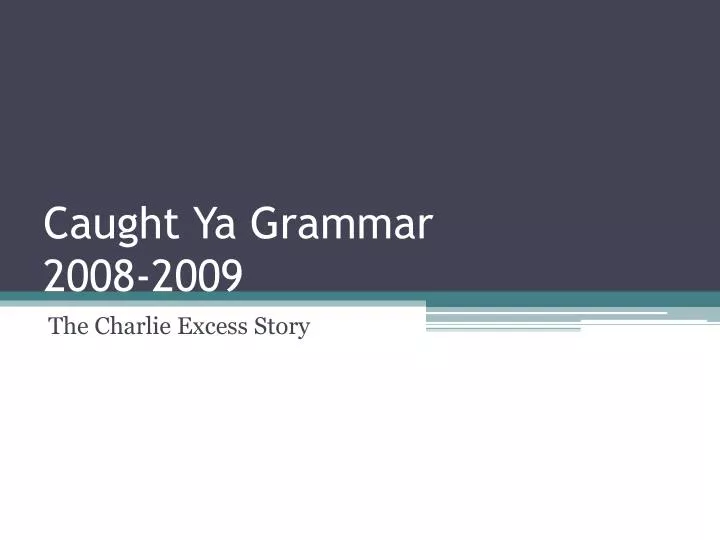 Caught Ya Grammar
2008-2009

The Charlie Excess Story